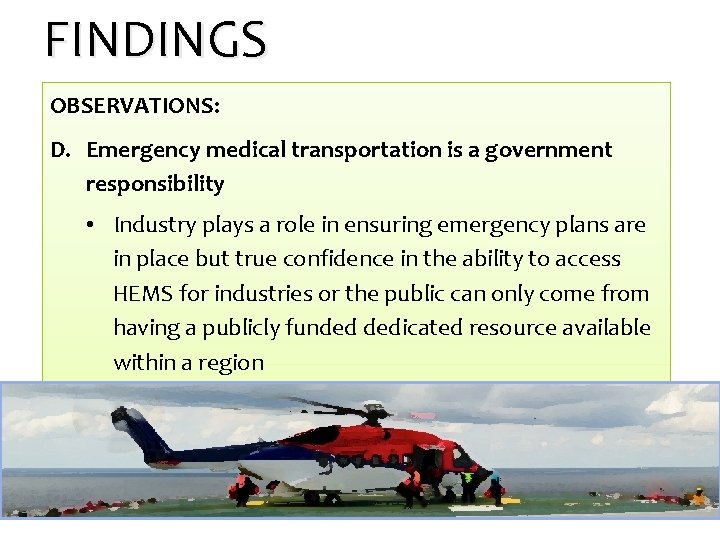 FINDINGS

OBSERVATIONS:

D. Emergency medical transportation is a government responsibility

• Industry plays a role in ensuring emergency plans are in place but true confidence in the ability to access HEMS for industries or the public can only come from having a publicly funded dedicated resource available within a region